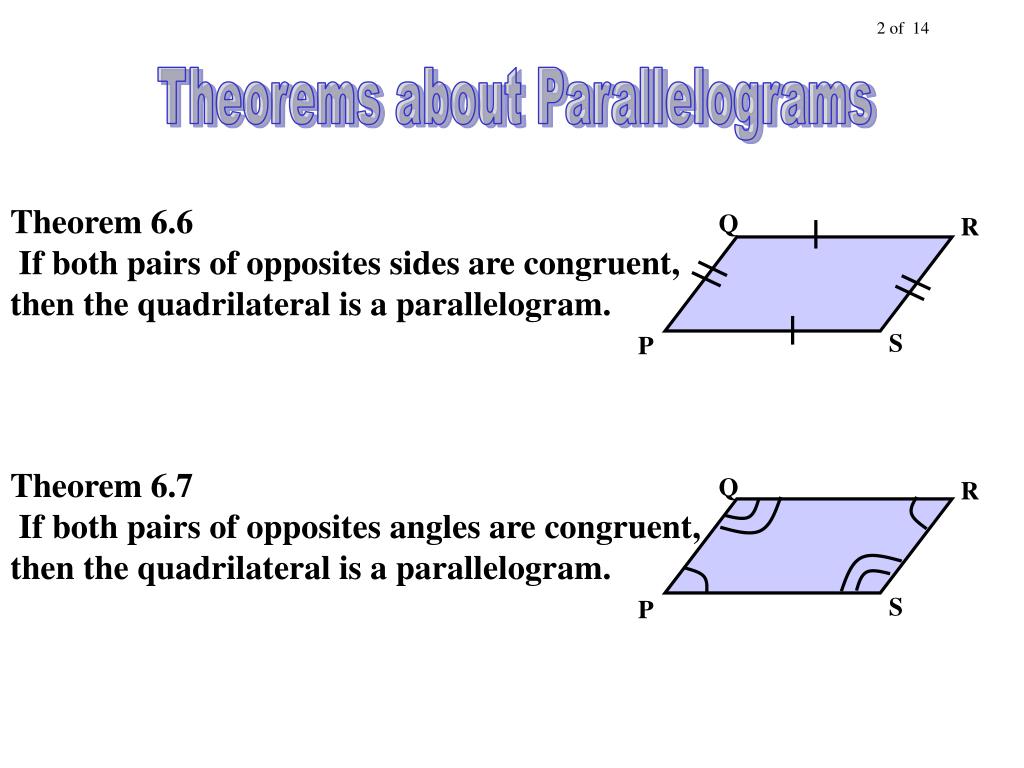 2 of 14

Theorems about Parallelograms

Theorem 6.6
If both pairs of opposites sides are congruent, then the quadrilateral is a parallelogram.

Q R P S

Theorem 6.7
If both pairs of opposites angles are congruent, then the quadrilateral is a parallelogram.

Q R P S